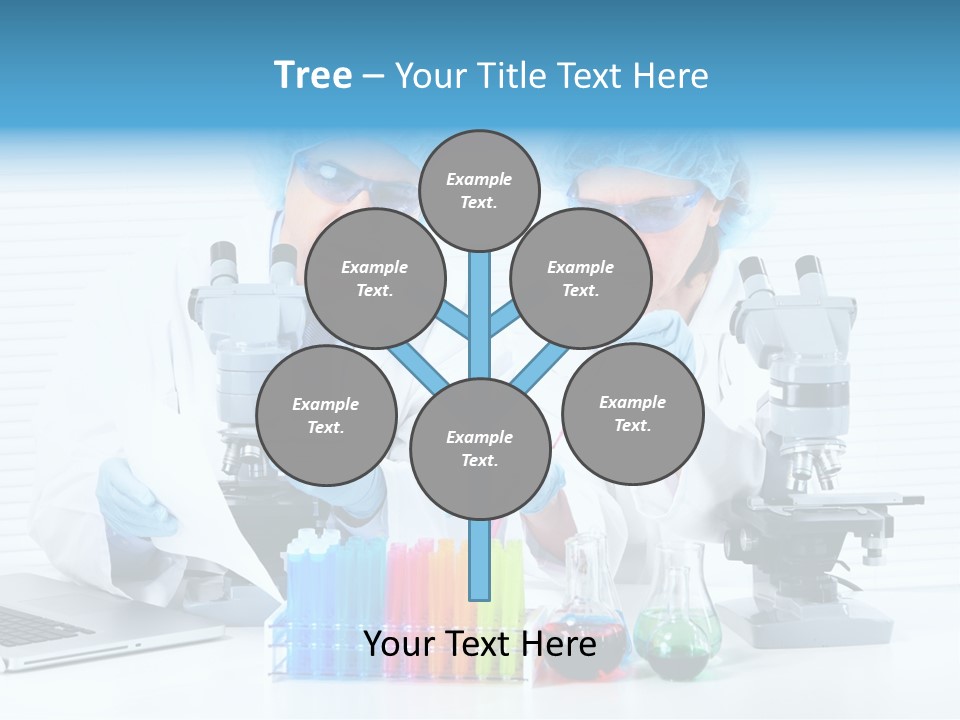 Tree – Your Title Text Here

Example Text.

Example Text.

Example Text.

Example Text.

Example Text.

Example Text.

Your Text Here